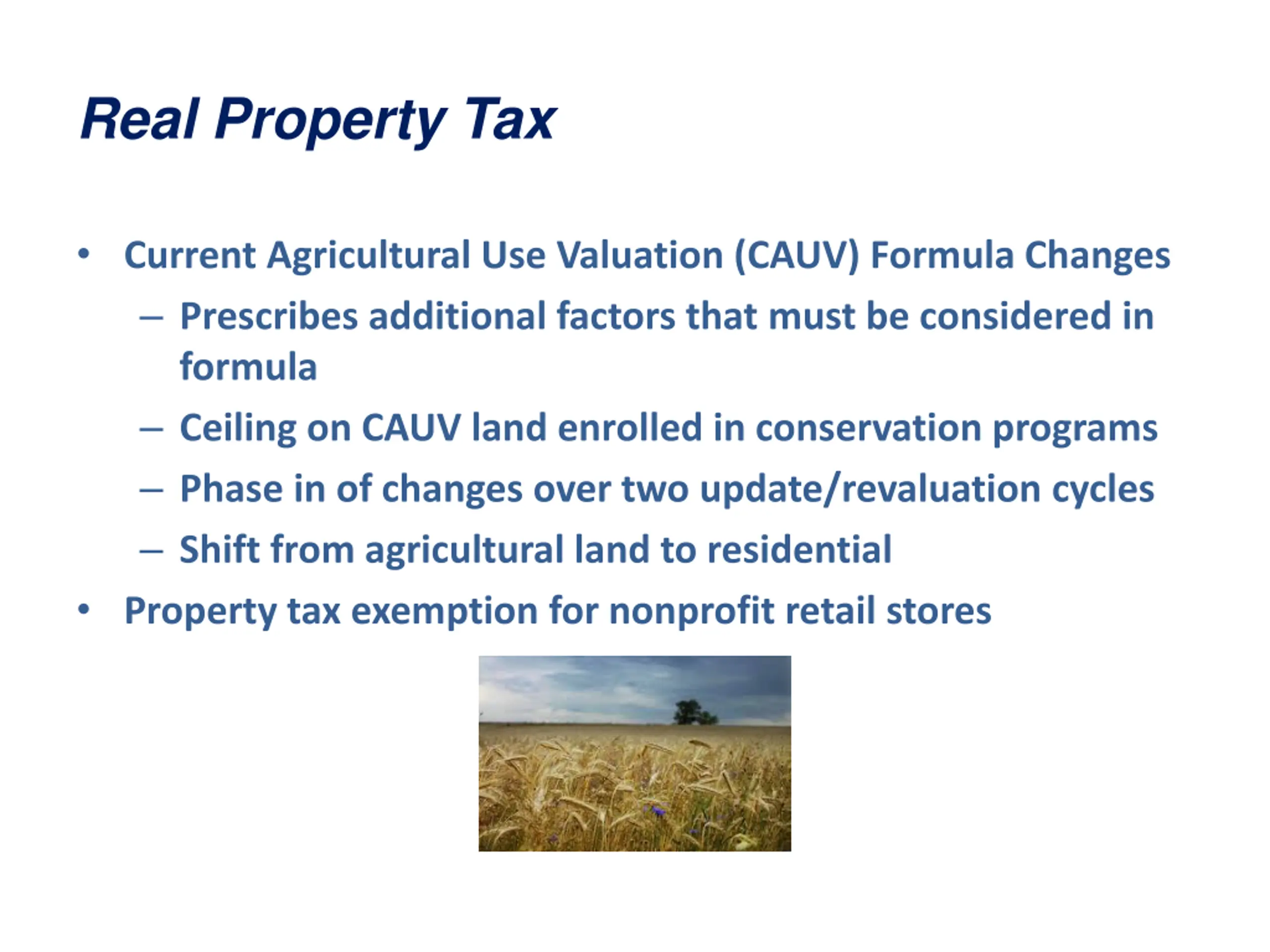 Real Property Tax

• Current Agricultural Use Valuation (CAUV) Formula Changes
– Prescribes additional factors that must be considered in formula
– Ceiling on CAUV land enrolled in conservation programs
– Phase in of changes over two update/revaluation cycles
– Shift from agricultural land to residential
• Property tax exemption for nonprofit retail stores